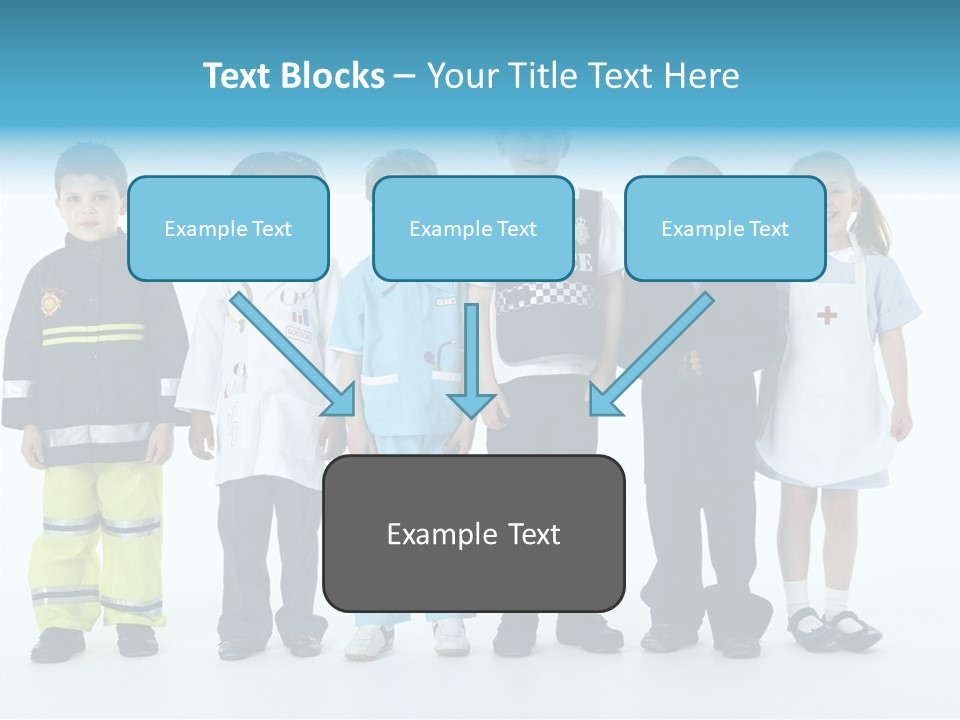 Text Blocks – Your Title Text Here

Example Text

Example Text

Example Text

Example Text